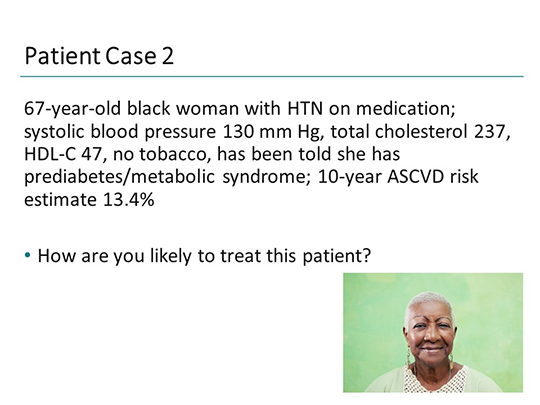 Patient Case 2

67-year-old black woman with HTN on medication; systolic blood pressure 130 mm Hg, total cholesterol 237, HDL-C 47, no tobacco, has been told she has prediabetes/metabolic syndrome; 10-year ASCVD risk estimate 13.4%

• How are you likely to treat this patient?